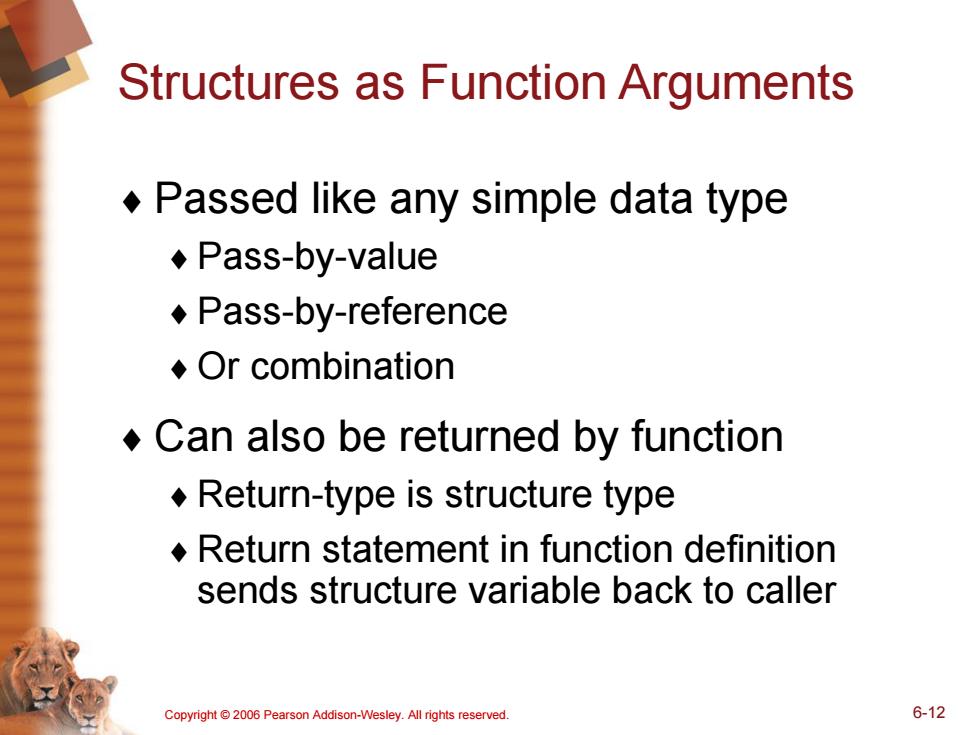 Structures as Function Arguments

♦ Passed like any simple data type

♦ Pass-by-value

♦ Pass-by-reference

♦ Or combination

♦ Can also be returned by function

♦ Return-type is structure type

♦ Return statement in function definition sends structure variable back to caller

Copyright © 2006 Pearson Addison-Wesley. All rights reserved.

6-12